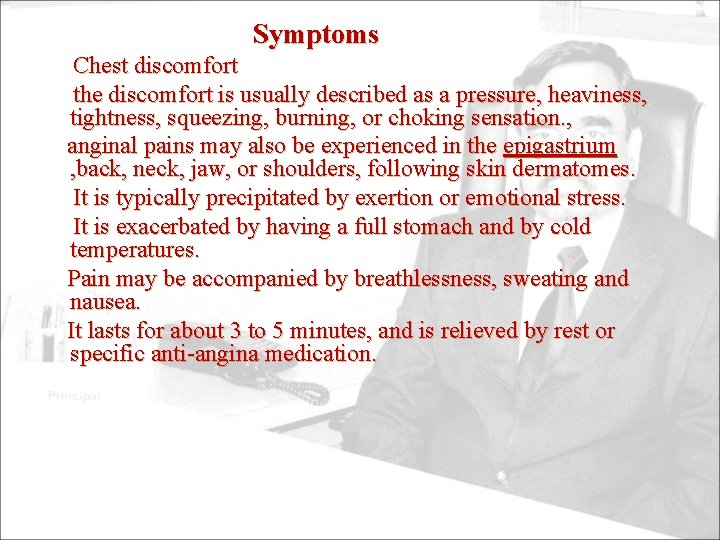 Symptoms

Chest discomfort

the discomfort is usually described as a pressure, heaviness, tightness, squeezing, burning, or choking sensation.,

anginal pains may also be experienced in the epigastrium ,back, neck, jaw, or shoulders, following skin dermatomes.

It is typically precipitated by exertion or emotional stress.

It is exacerbated by having a full stomach and by cold temperatures.

Pain may be accompanied by breathlessness, sweating and nausea.

It lasts for about 3 to 5 minutes, and is relieved by rest or specific anti-angina medication.

Principal